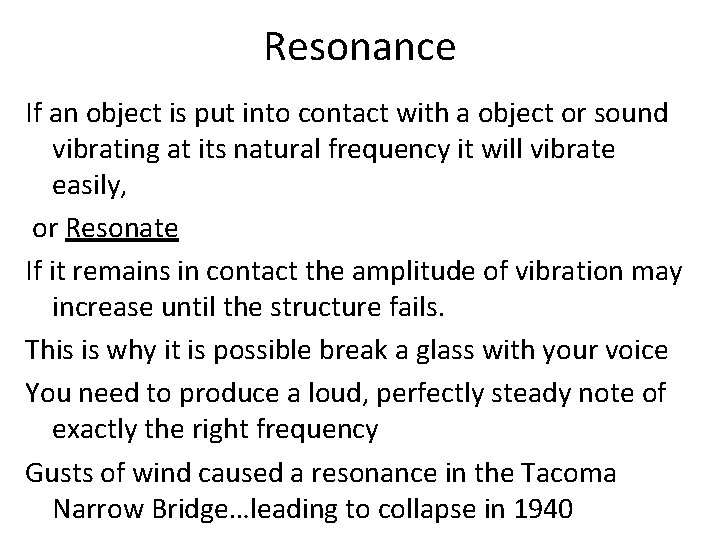 Resonance

If an object is put into contact with a object or sound vibrating at its natural frequency it will vibrate easily,

or Resonate

If it remains in contact the amplitude of vibration may increase until the structure fails.

This is why it is possible break a glass with your voice

You need to produce a loud, perfectly steady note of exactly the right frequency

Gusts of wind caused a resonance in the Tacoma Narrow Bridge…leading to collapse in 1940